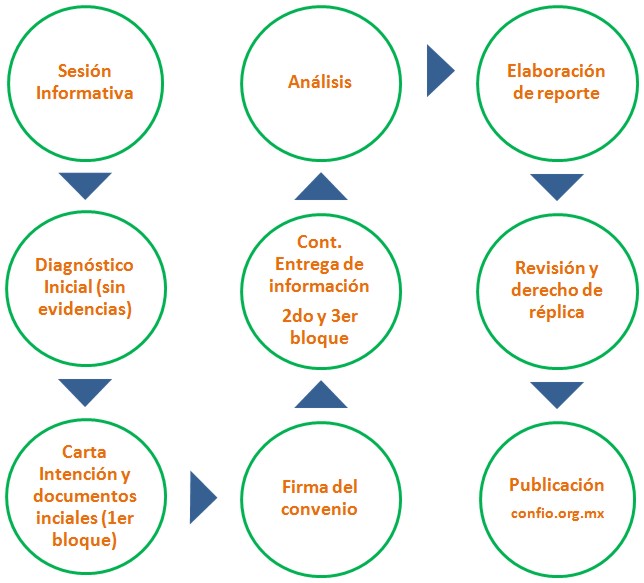 Sesión Informativa

Diagnóstico Inicial (sin evidencias)

Carta Intención y documentos inciales (1er bloque)

Firma del convenio

Cont. Entrega de información

2do y 3er bloque

Análisis

Elaboración de reporte

Revisión y derecho de réplica

Publicación

confio.org.mx